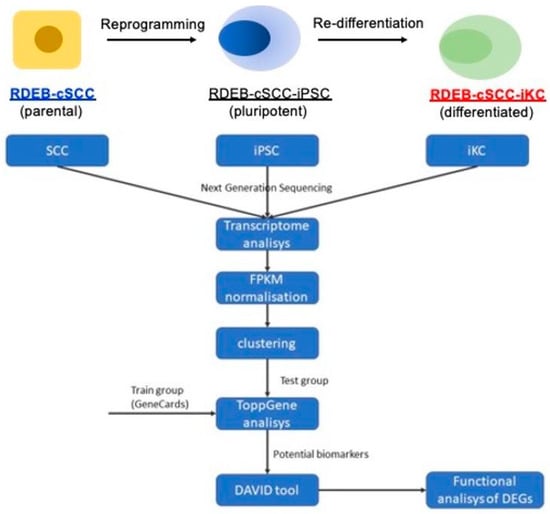 Reprogramming

Re-differentiation

RDEB-cSCC
(parental)

RDEB-cSCC-iPSC
(pluripotent)

RDEB-cSCC-iKC
(differentiated)

SCC

iPSC

iKC

Next Generation Sequencing

Transcriptome analisys

FPKM normalisation

clustering

Test group

Train group
(GeneCards)

ToppGene analisys

Potential biomarkers

DAVID tool

Functional analisys of DEGs